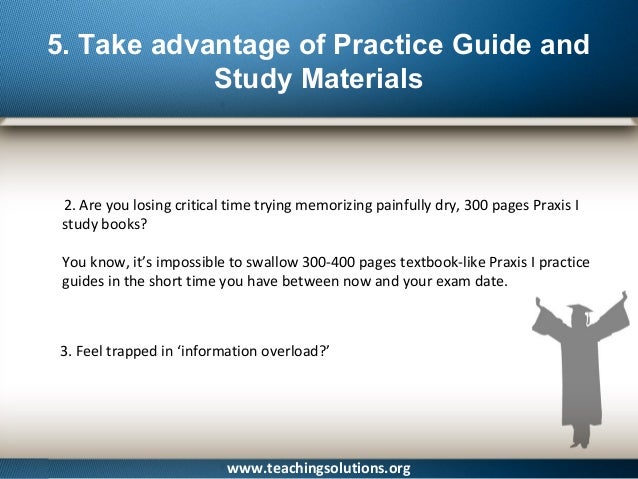 5. Take advantage of Practice Guide and Study Materials

2. Are you losing critical time trying memorizing painfully dry, 300 pages Praxis I study books?

You know, it's impossible to swallow 300-400 pages textbook-like Praxis I practice guides in the short time you have between now and your exam date.

3. Feel trapped in 'information overload?'

www.teachingsolutions.org